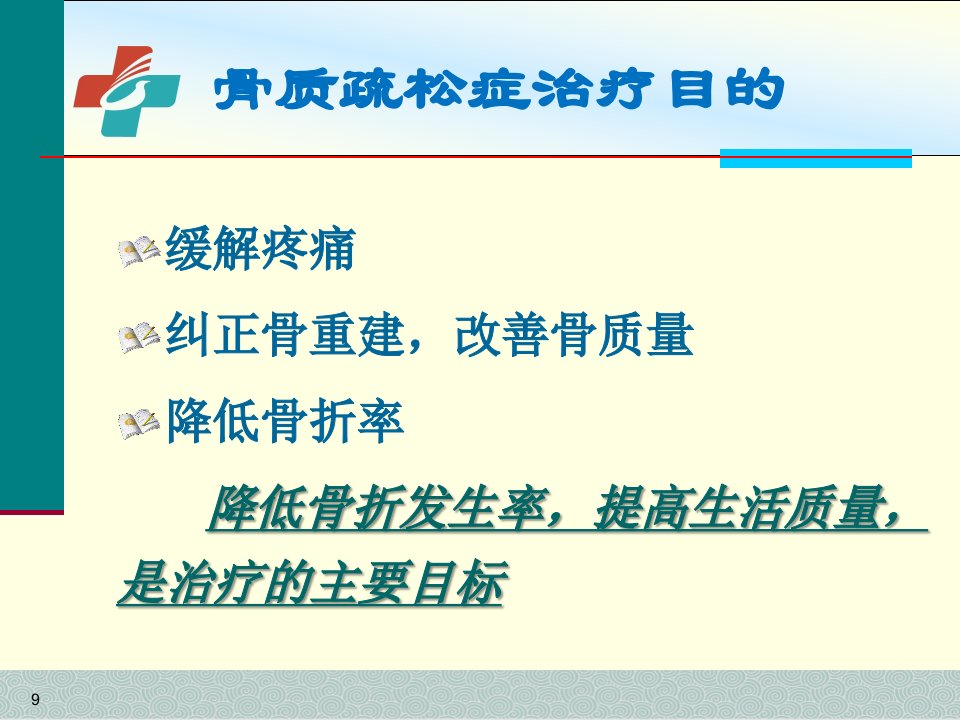 骨质疏松症治疗目的

缓解疼痛

纠正骨重建，改善骨质量

降低骨折率

降低骨折发生率，提高生活质量，是治疗的主要目标

9